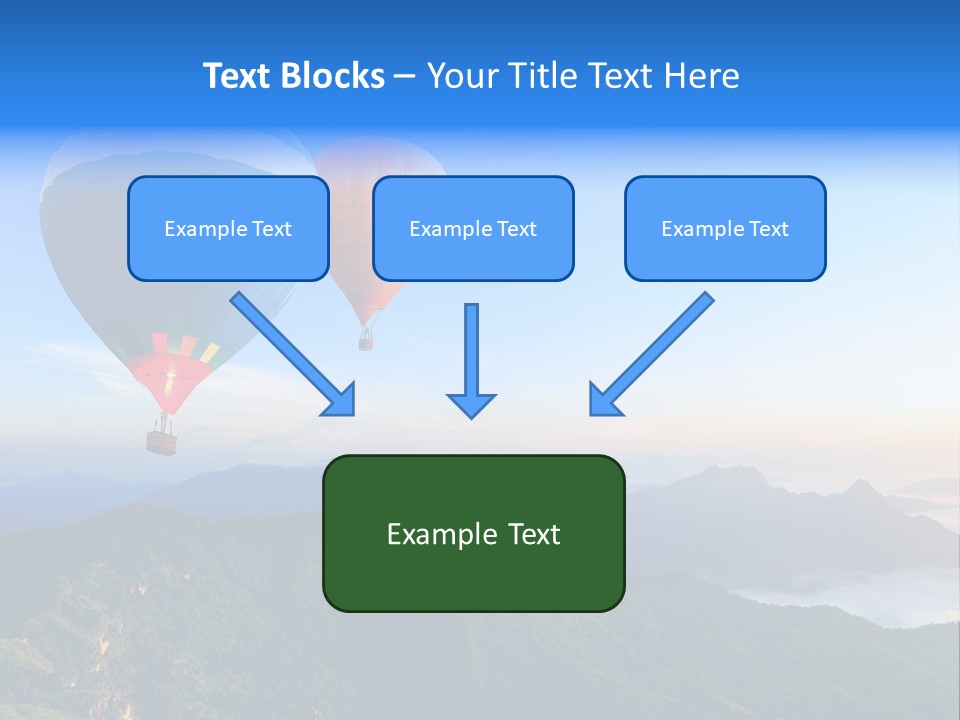 Text Blocks – Your Title Text Here

Example Text

Example Text

Example Text

Example Text